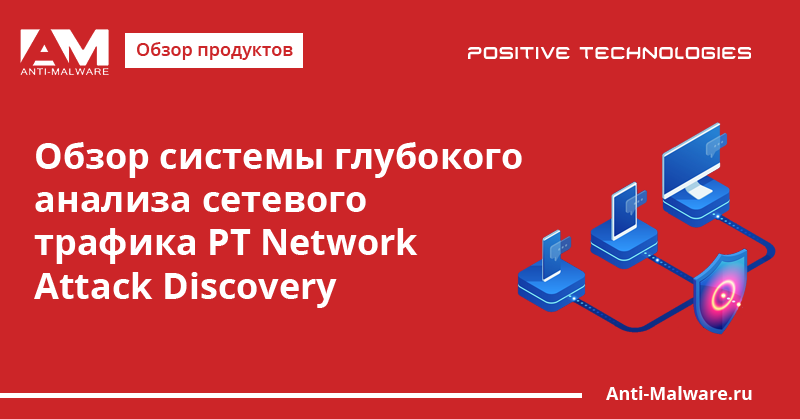 AM
ANTI-MALWARE

Обзор продуктов

POSITIVE TECHNOLOGIES

Обзор системы глубокого анализа сетевого трафика PT Network Attack Discovery

Anti-Malware.ru